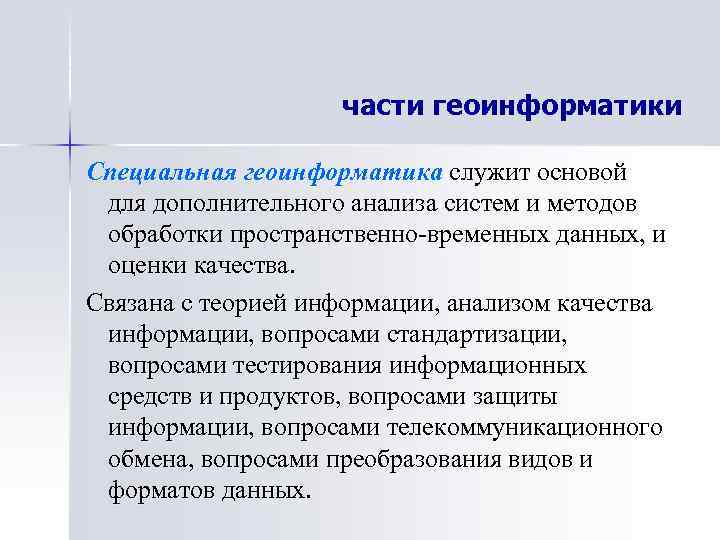 части геоинформатики

Специальная геоинформатика служит основой для дополнительного анализа систем и методов обработки пространственно-временных данных, и оценки качества.

Связана с теорией информации, анализом качества информации, вопросами стандартизации, вопросами тестирования информационных средств и продуктов, вопросами защиты информации, вопросами телекоммуникационного обмена, вопросами преобразования видов и форматов данных.